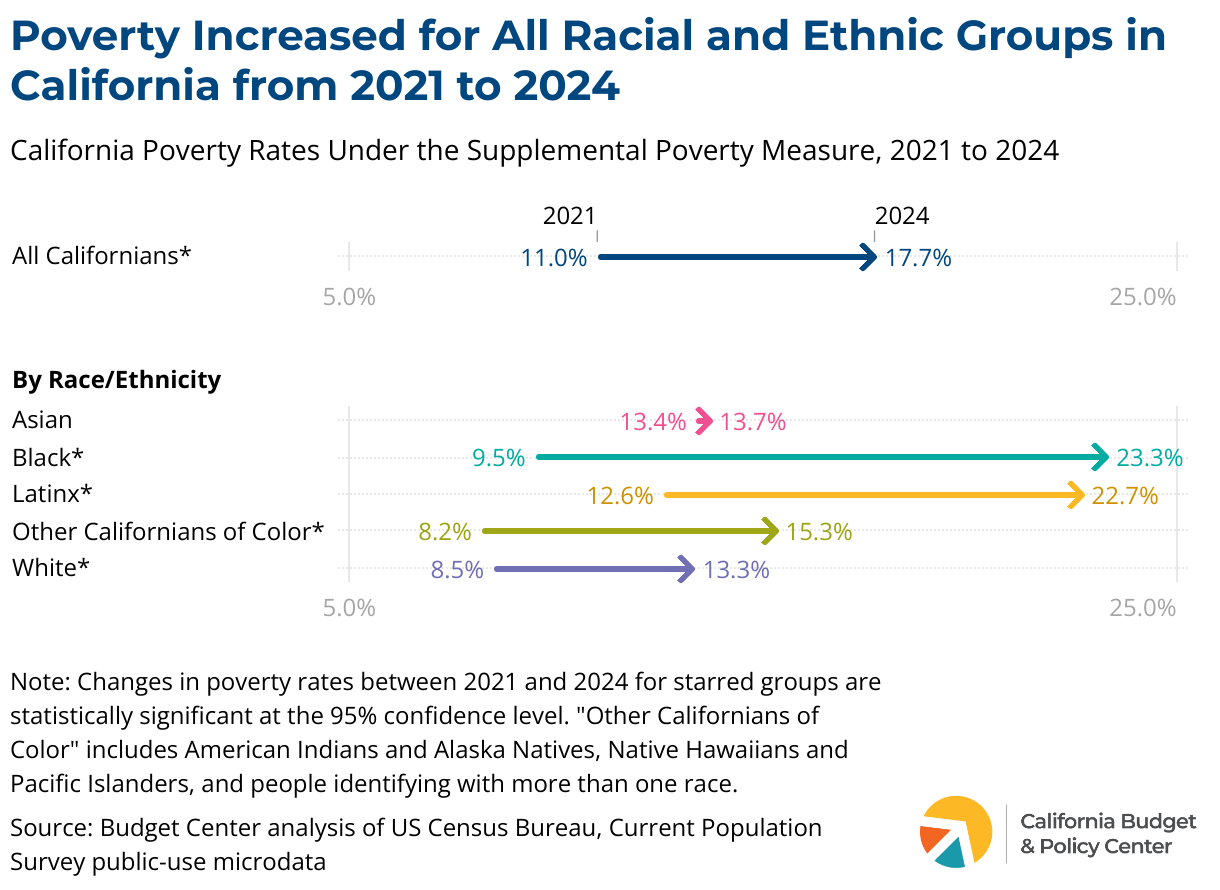 Poverty Increased for All Racial and Ethnic Groups in California from 2021 to 2024

California Poverty Rates Under the Supplemental Poverty Measure, 2021 to 2024

2021
2024
All Californians*
11.0%
17.7%
5.0%
25.0%

By Race/Ethnicity
Asian
13.4%
13.7%
Black*
9.5%
23.3%
Latinx*
12.6%
22.7%
Other Californians of Color*
8.2%
15.3%
White*
8.5%
13.3%
5.0%
25.0%

Note: Changes in poverty rates between 2021 and 2024 for starred groups are statistically significant at the 95% confidence level. "Other Californians of Color" includes American Indians and Alaska Natives, Native Hawaiians and Pacific Islanders, and people identifying with more than one race.

Source: Budget Center analysis of US Census Bureau, Current Population Survey public-use microdata

California Budget & Policy Center